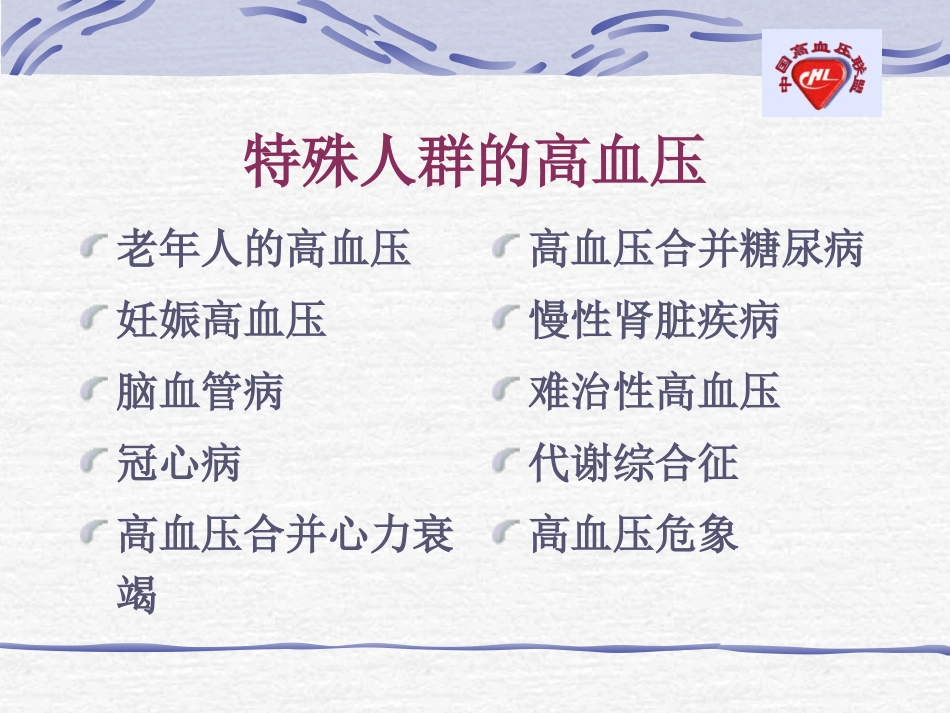 中国高血压联盟
CHL

特殊人群的高血压

老年人的高血压

妊娠高血压

脑血管病

冠心病

高血压合并心力衰竭

高血压合并糖尿病

慢性肾脏疾病

难治性高血压

代谢综合征

高血压危象